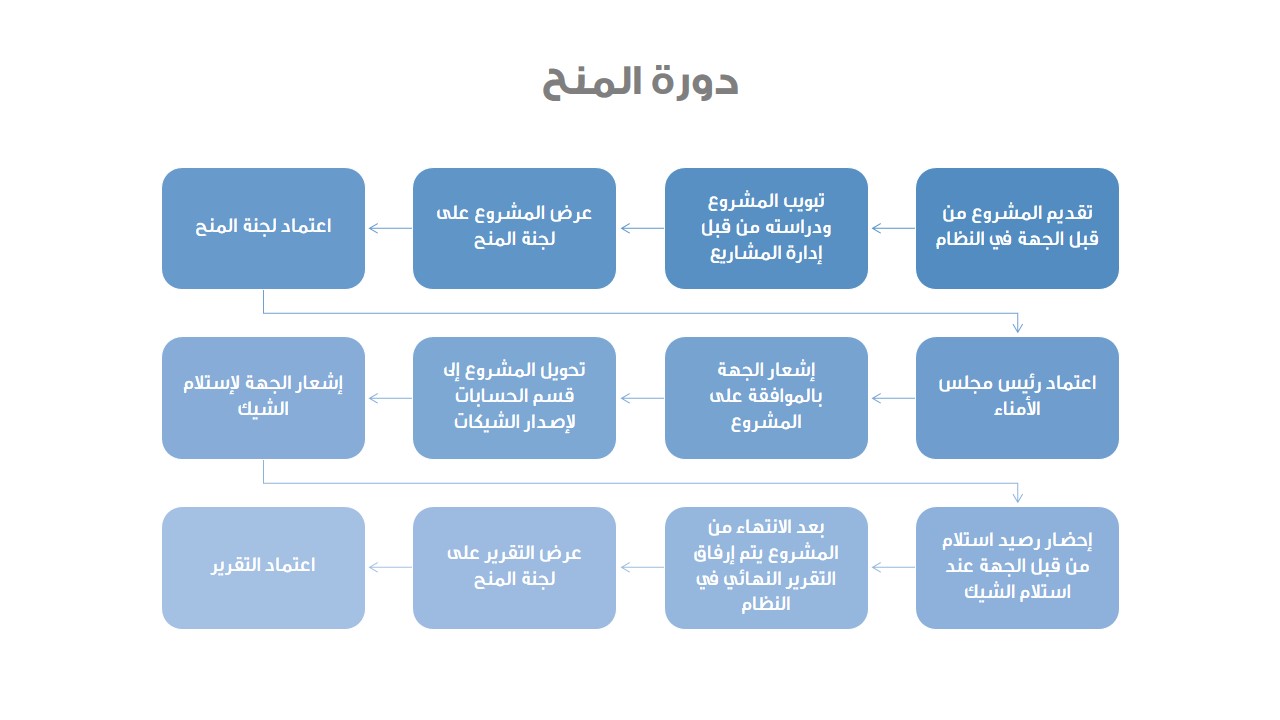 دورة المنح

تقديم المشروع من قبل الجهة في النظام

تبويب المشروع ودراسته من قبل إدارة المشاريع

عرض المشروع على لجنة المنح

اعتماد لجنة المنح

اعتماد رئيس مجلس الأمناء

إشعار الجهة بالموافقة على المشروع

تحويل المشروع إلى قسم الحسابات لإصدار الشيكات

إشعار الجهة لإستلام الشيك

إحضار رصيد استلام من قبل الجهة عند استلام الشيك

بعد الانتهاء من المشروع يتم إرفاق التقرير النهائي في النظام

عرض التقرير على لجنة المنح

اعتماد التقرير